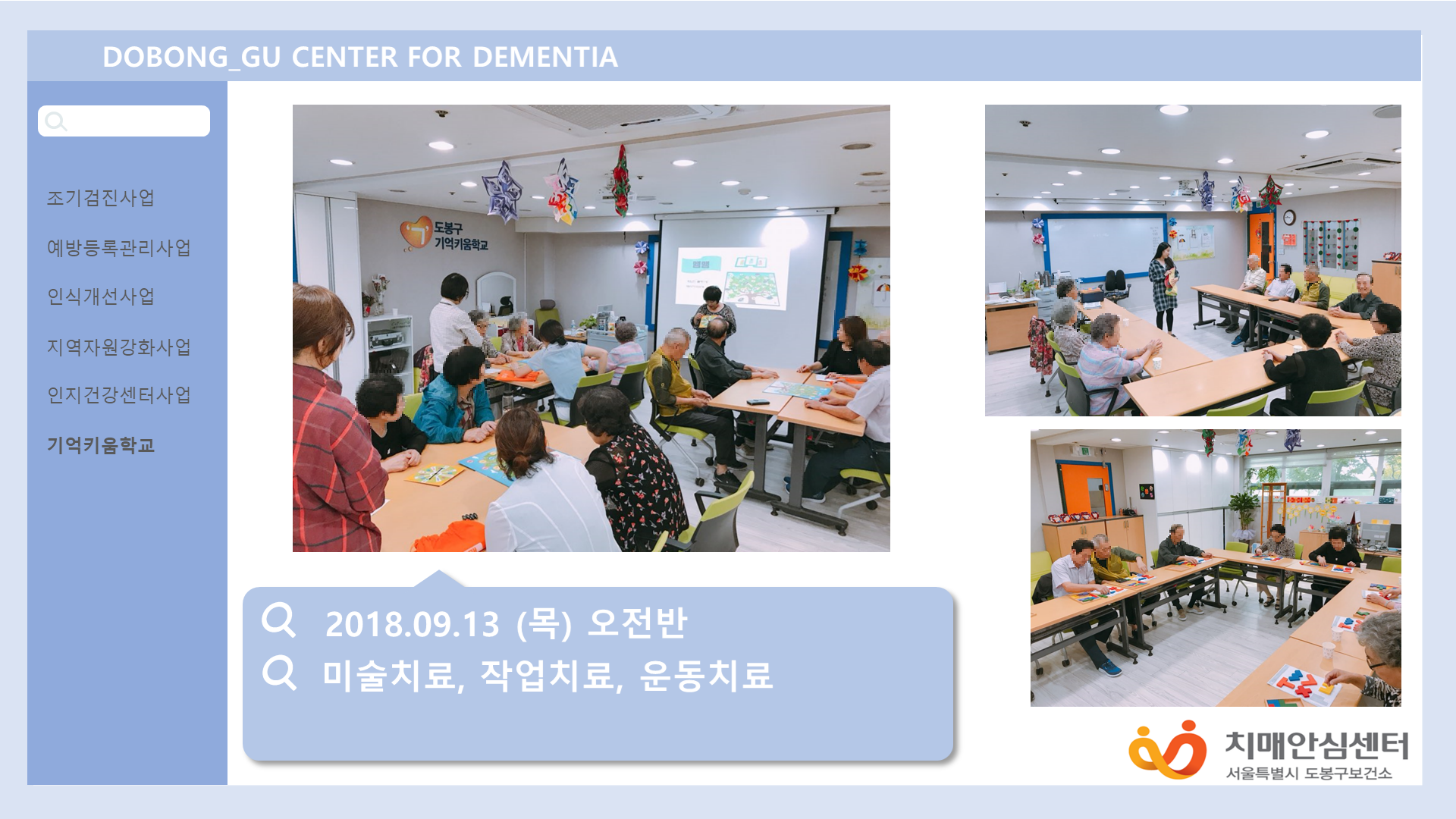 DOBONG_GU CENTER FOR DEMENTIA

조기검진사업

예방등록관리사업

인식개선사업

지역자원강화사업

인지건강센터사업

기억키움학교

도봉구
기억키움학교

2018.09.13 (목) 오전반
미술치료, 작업치료, 운동치료

치매안심센터
서울특별시 도봉구보건소